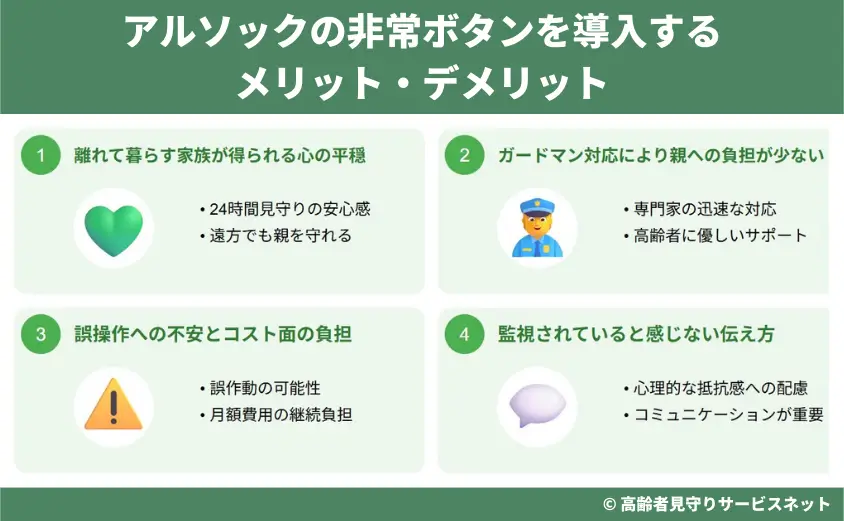 アルソックの非常ボタンを導入する
メリット・デメリット

1 離れて暮らす家族が得られる心の平穏

• 24時間見守りの安心感
• 遠方でも親を守れる

2 ガードマン対応により親への負担が少ない

• 専門家の迅速な対応
• 高齢者に優しいサポート

3 誤操作への不安とコスト面の負担

• 誤作動の可能性
• 月額費用の継続負担

4 監視されていると感じない伝え方

• 心理的な抵抗感への配慮
• コミュニケーションが重要

© 高齢者見守りサービスネット